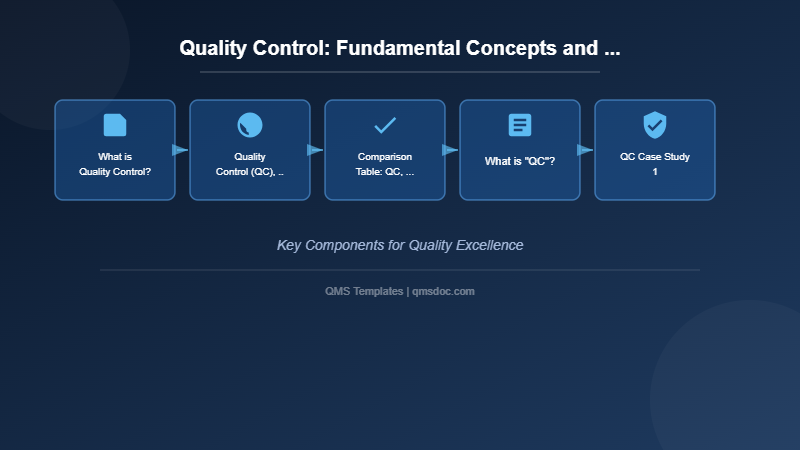 Quality Control: Fundamental Concepts and ...

What is Quality Control?

Quality Control (QC), ...

Comparison Table: QC, ...

What is "QC"?

QC Case Study 1

Key Components for Quality Excellence

QMS Templates | qmsdoc.com